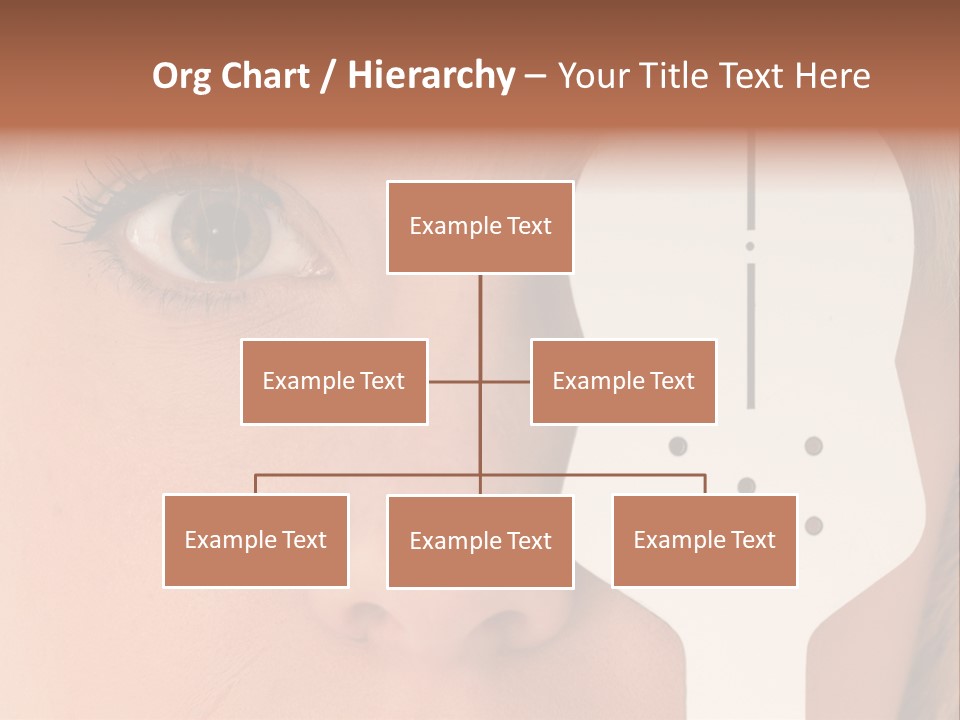 Org Chart / Hierarchy – Your Title Text Here

Example Text

Example Text

Example Text

Example Text

Example Text

Example Text